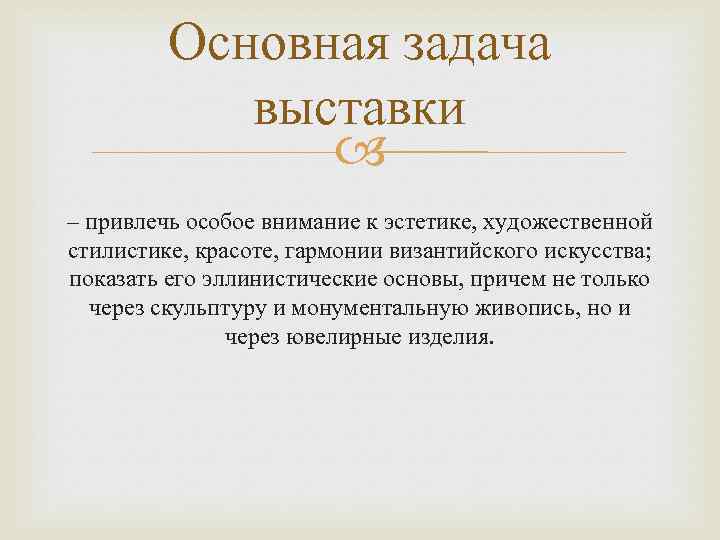 Основная задача выставки

– привлечь особое внимание к эстетике, художественной стилистике, красоте, гармонии византийского искусства; показать его эллинистические основы, причем не только через скульптуру и монументальную живопись, но и через ювелирные изделия.